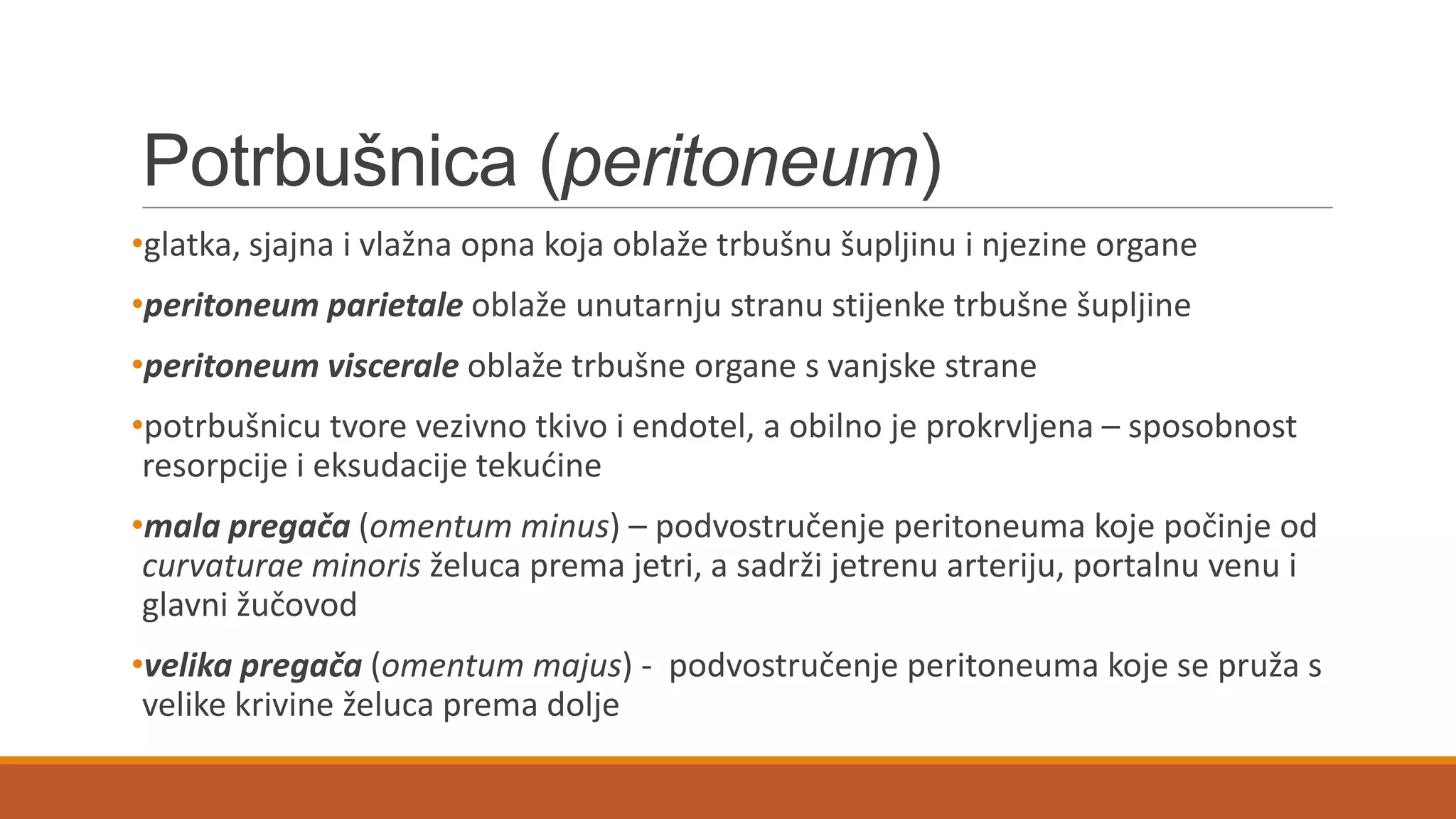 Potrbušnica (peritoneum)

•glatka, sjajna i vlažna opna koja oblaže trbušnu šupljinu i njezine organe

•peritoneum parietale oblaže unutarnju stranu stijenke trbušne šupljine

•peritoneum viscerale oblaže trbušne organe s vanjske strane

•potrbušnicu tvore vezivno tkivo i endotel, a obilno je prokrvljena – sposobnost resorpcije i eksudacije tekućine

•mala pregača (omentum minus) – podvostručenje peritoneuma koje počinje od curvaturae minoris želuca prema jetri, a sadrži jetrenu arteriju, portalnu venu i glavni žučovod

•velika pregača (omentum majus) - podvostručenje peritoneuma koje se pruža s velike krivine želuca prema dolje